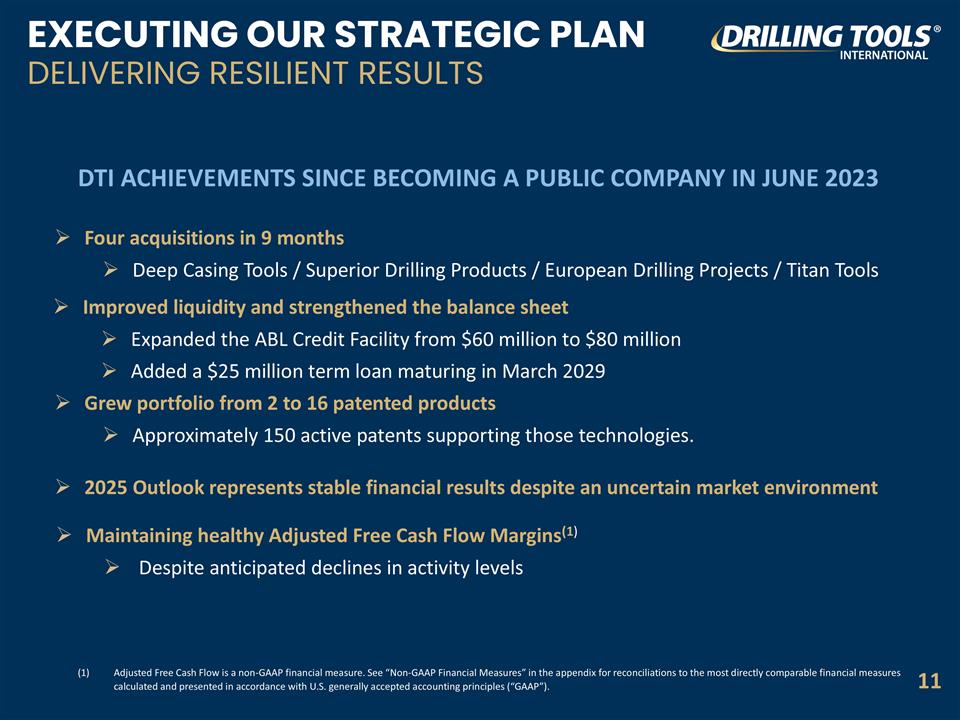 EXECUTING OUR STRATEGIC PLAN
DELIVERING RESILIENT RESULTS

DRILLING TOOLS® INTERNATIONAL

DTI ACHIEVEMENTS SINCE BECOMING A PUBLIC COMPANY IN JUNE 2023

➢ Four acquisitions in 9 months
➢ Deep Casing Tools / Superior Drilling Products / European Drilling Projects / Titan Tools
➢ Improved liquidity and strengthened the balance sheet
➢ Expanded the ABL Credit Facility from \$60 million to \$80 million
➢ Added a \$25 million term loan maturing in March 2029
➢ Grew portfolio from 2 to 16 patented products
➢ Approximately 150 active patents supporting those technologies.
➢ 2025 Outlook represents stable financial results despite an uncertain market environment
➢ Maintaining healthy Adjusted Free Cash Flow Margins$^{(1)}$
➢ Despite anticipated declines in activity levels

(1) Adjusted Free Cash Flow is a non-GAAP financial measure. See "Non-GAAP Financial Measures" in the appendix for reconciliations to the most directly comparable financial measures calculated and presented in accordance with U.S. generally accepted accounting principles ("GAAP").

11